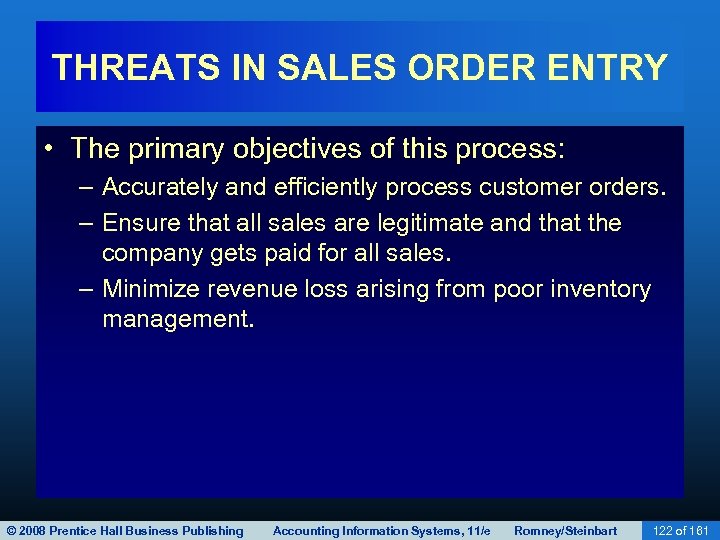 THREATS IN SALES ORDER ENTRY

• The primary objectives of this process:
– Accurately and efficiently process customer orders.
– Ensure that all sales are legitimate and that the company gets paid for all sales.
– Minimize revenue loss arising from poor inventory management.

© 2008 Prentice Hall Business Publishing Accounting Information Systems, 11/e Romney/Steinbart 122 of 161